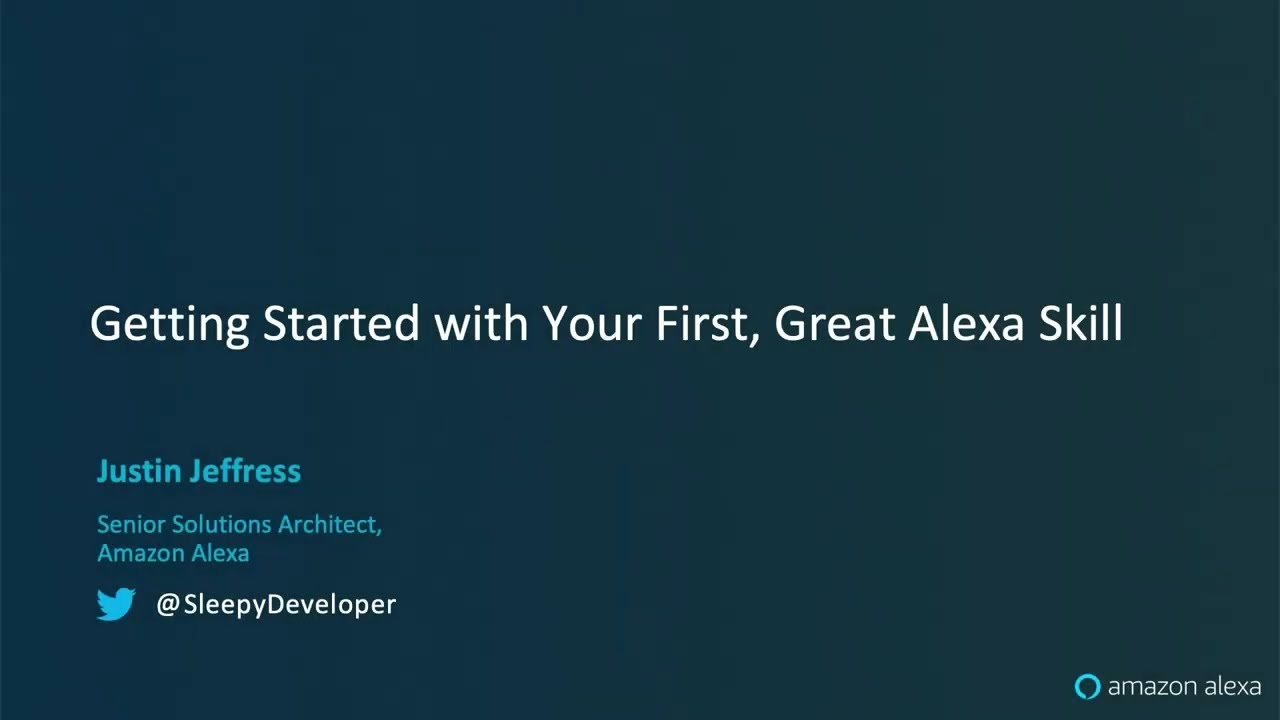 Getting Started with Your First, Great Alexa Skill

Justin Jeffress

Senior Solutions Architect, Amazon Alexa

@SleepyDeveloper

amazon alexa